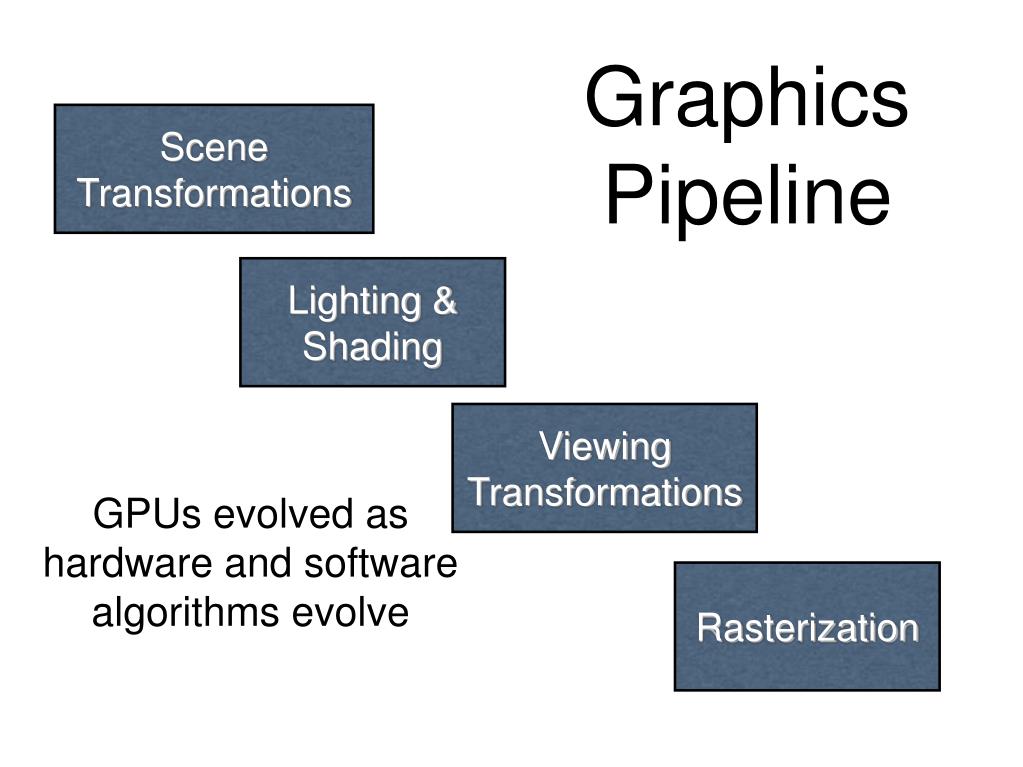 Graphics Pipeline

Scene Transformations

Lighting & Shading

Viewing Transformations

Rasterization

GPUs evolved as hardware and software algorithms evolve